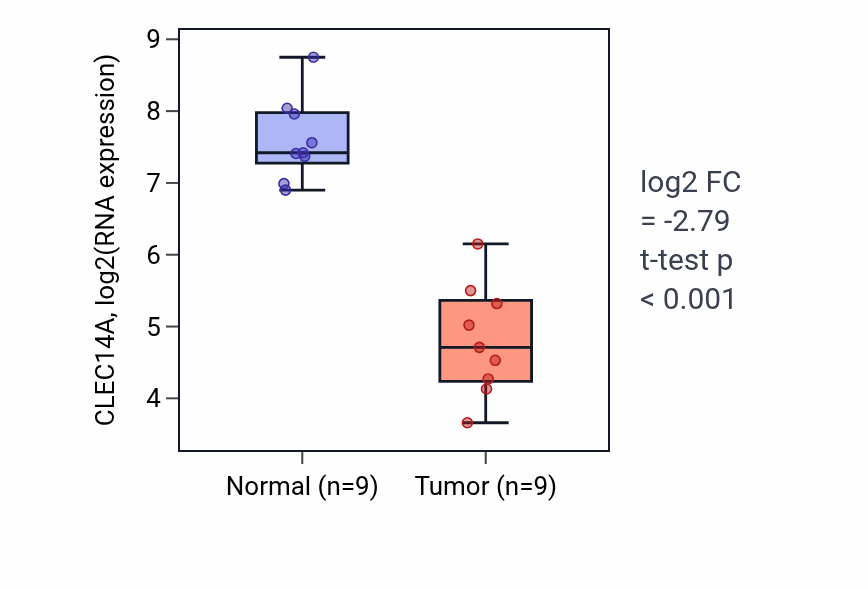 CLEC14A, log2(RNA expression)

9
8
7
6
5
4

Normal (n=9)
Tumor (n=9)

log2 FC
= -2.79
t-test p
< 0.001